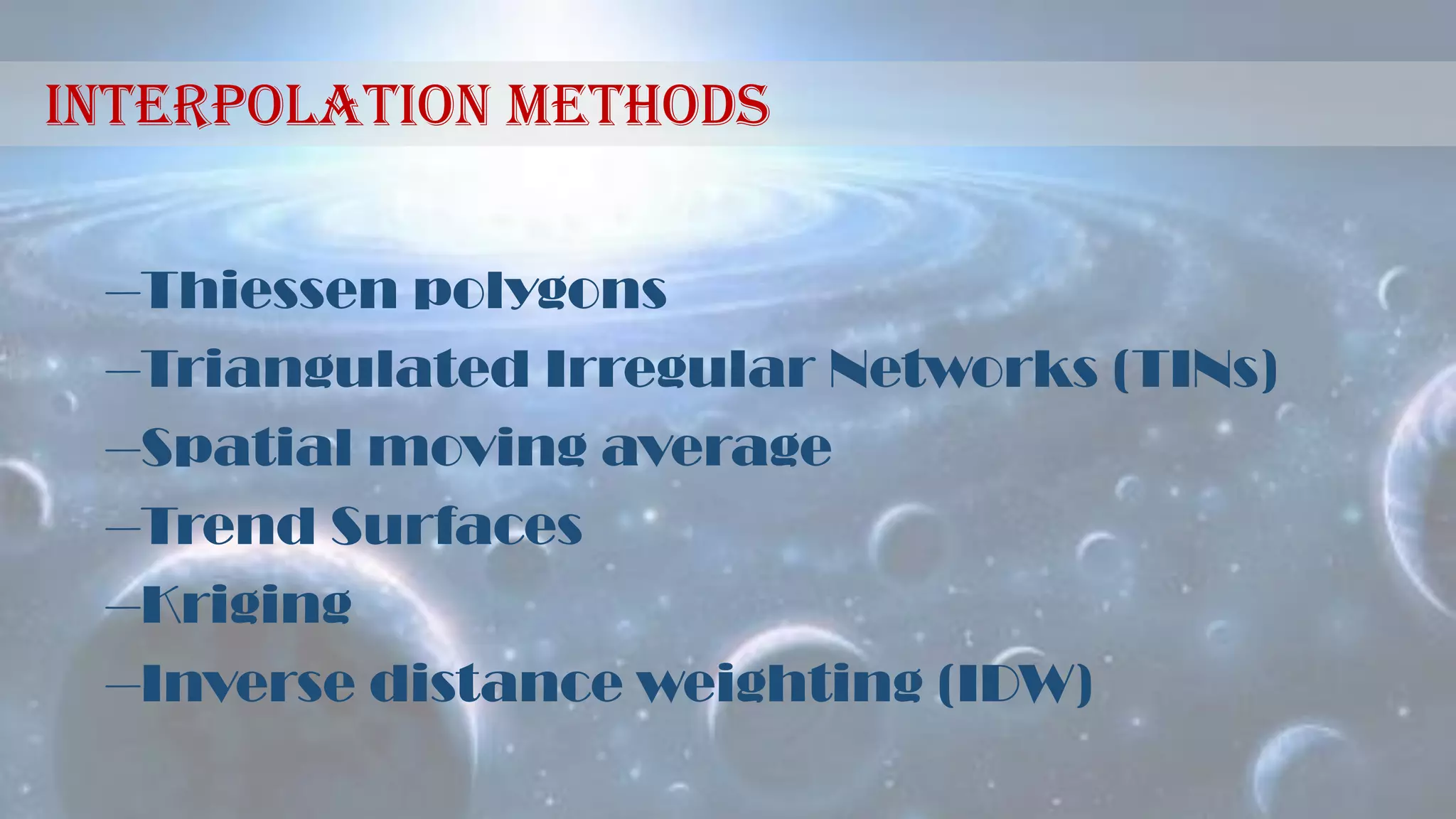 INTERPOLATION METHODS

–Thiessen polygons
–Triangulated Irregular Networks (TINs)
–Spatial moving average
–Trend Surfaces
–Kriging
–Inverse distance weighting (IDW)